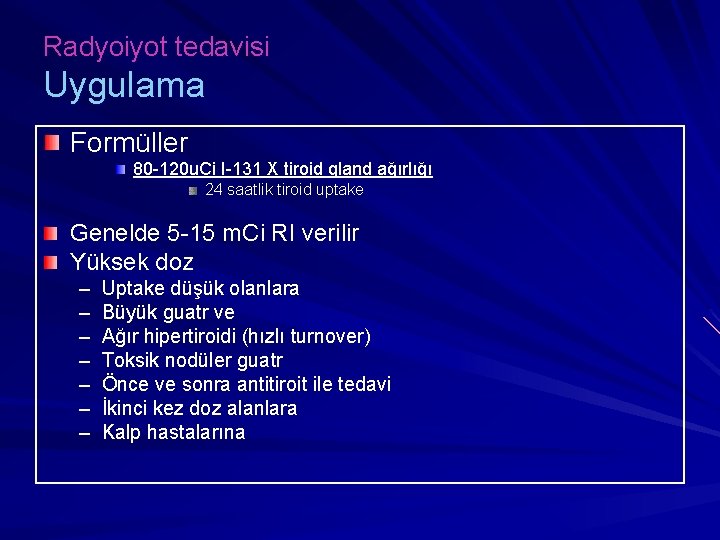 Radyoiyot tedavisi
Uygulama

Formüller

80-120uCi I-131 X tiroid gland ağırlığı

24 saatlik tiroid uptake

Genelde 5-15 mCi RI verilir

Yüksek doz

– Uptake düşük olanlara
– Büyük guatr ve
– Ağır hipertiroidi (hızlı turnover)
– Toksik nodüler guatr
– Önce ve sonra antitiroit ile tedavi
– İkinci kez doz alanlara
– Kalp hastalarına